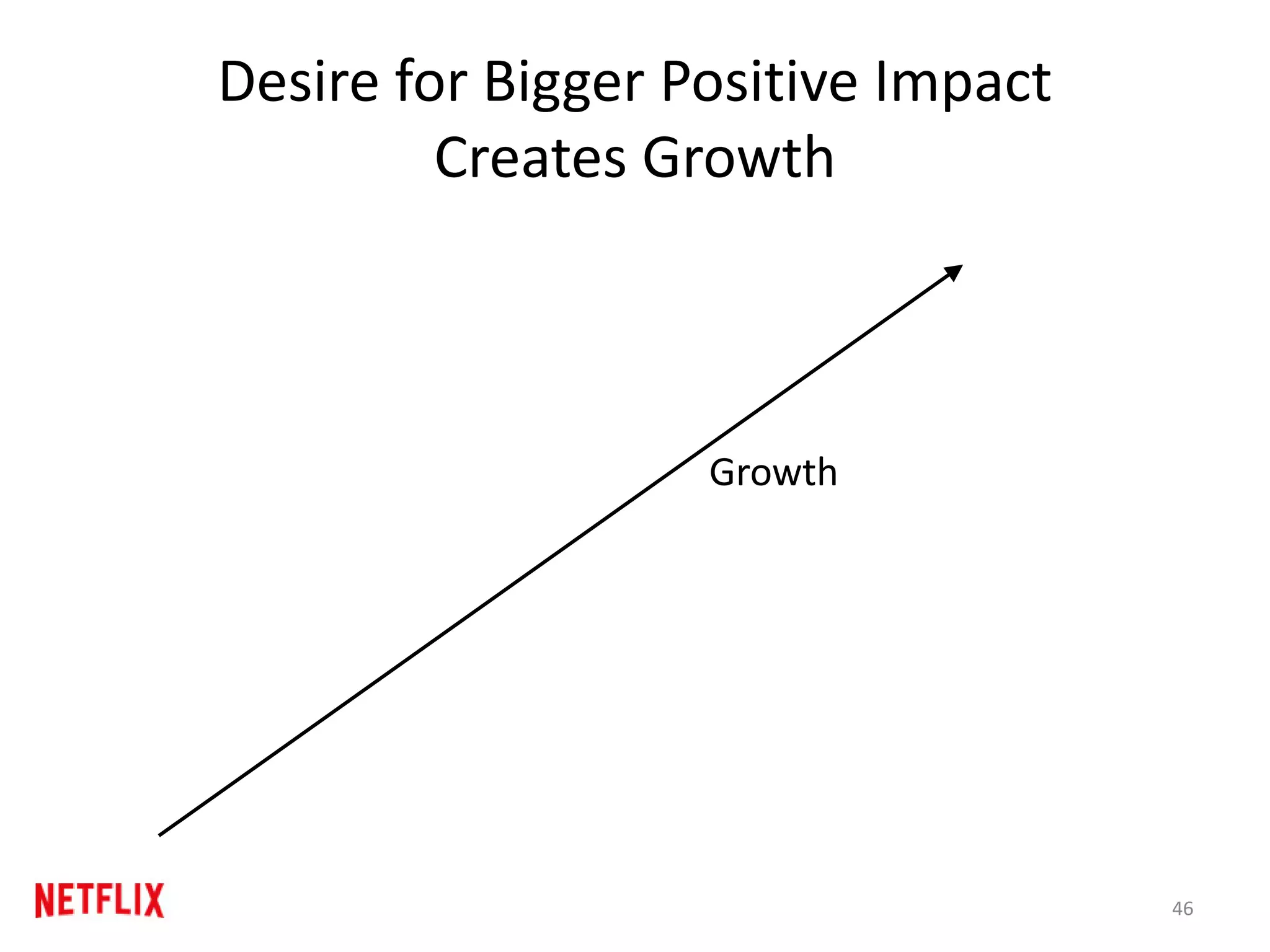 Desire for Bigger Positive Impact Creates Growth

Growth

NETFLIX

46